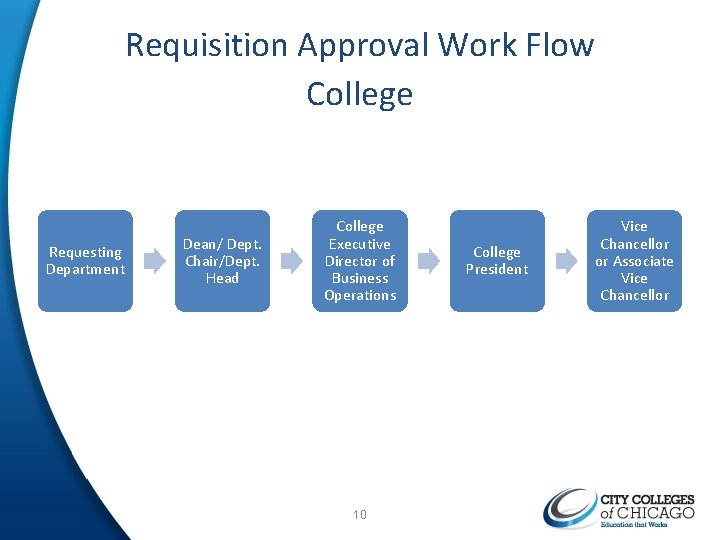 Requisition Approval Work Flow
College

Requesting Department

Dean/ Dept. Chair/Dept. Head

College Executive Director of Business Operations

College President

Vice Chancellor or Associate Vice Chancellor

10

CITY COLLEGES of CHICAGO
Education that Works